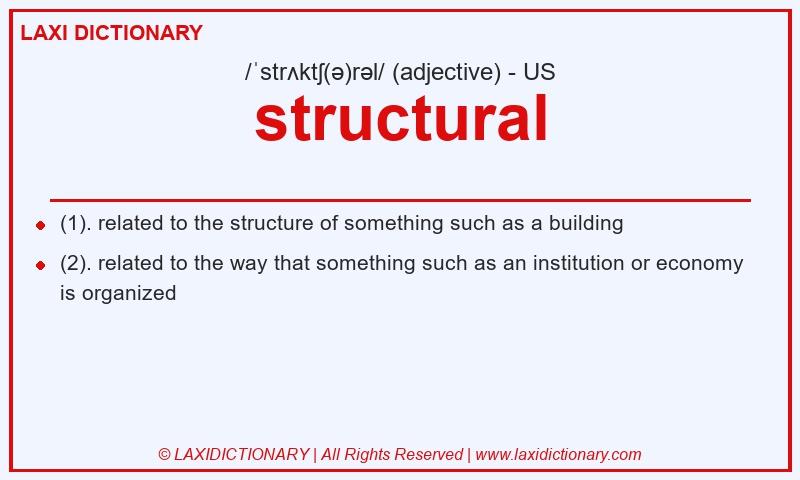 LAXI DICTIONARY

/ˈstrʌktʃ(ə)rəl/ (adjective) - US

structural

- (1). related to the structure of something such as a building
- (2). related to the way that something such as an institution or economy is organized

© LAXIDICTIONARY | All Rights Reserved | www.laxidictionary.com